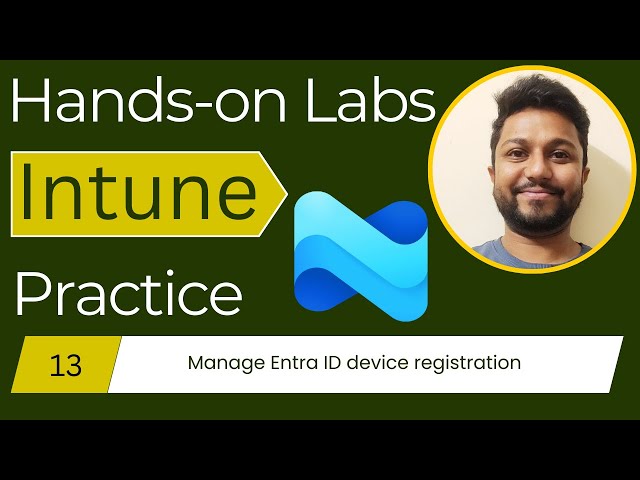 Hands-on Labs

Intune

Practice

13

Manage Entra ID device registration